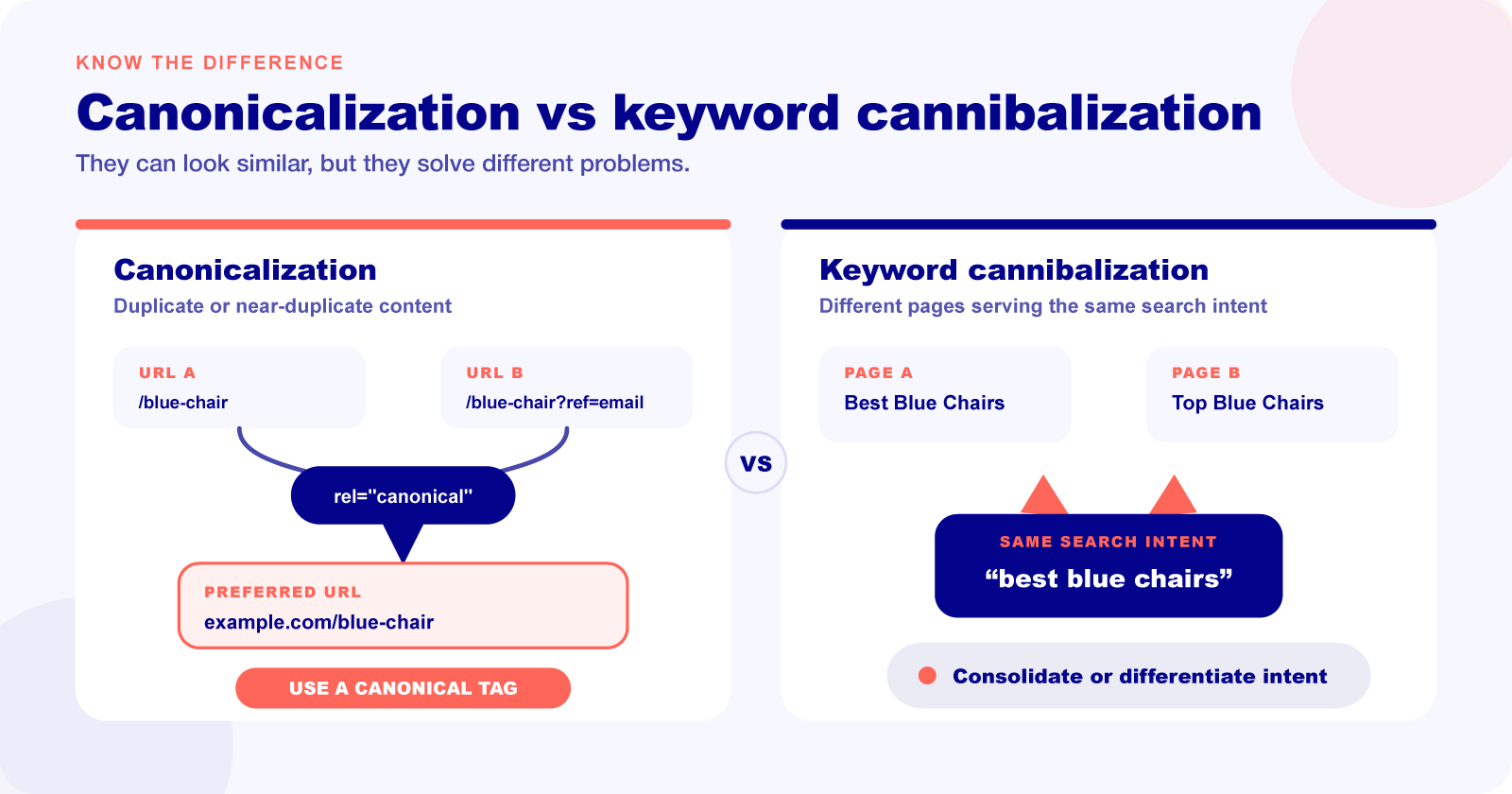 KNOW THE DIFFERENCE

Canonicalization vs keyword cannibalization

They can look similar, but they solve different problems.

Canonicalization

Duplicate or near-duplicate content

URL A
/blue-chair

URL B
/blue-chair?ref=email

rel="canonical"

PREFERRED URL
example.com/blue-chair

USE A CANONICAL TAG

VS

Keyword cannibalization

Different pages serving the same search intent

PAGE A
Best Blue Chairs

PAGE B
Top Blue Chairs

SAME SEARCH INTENT
“best blue chairs”

Consolidate or differentiate intent